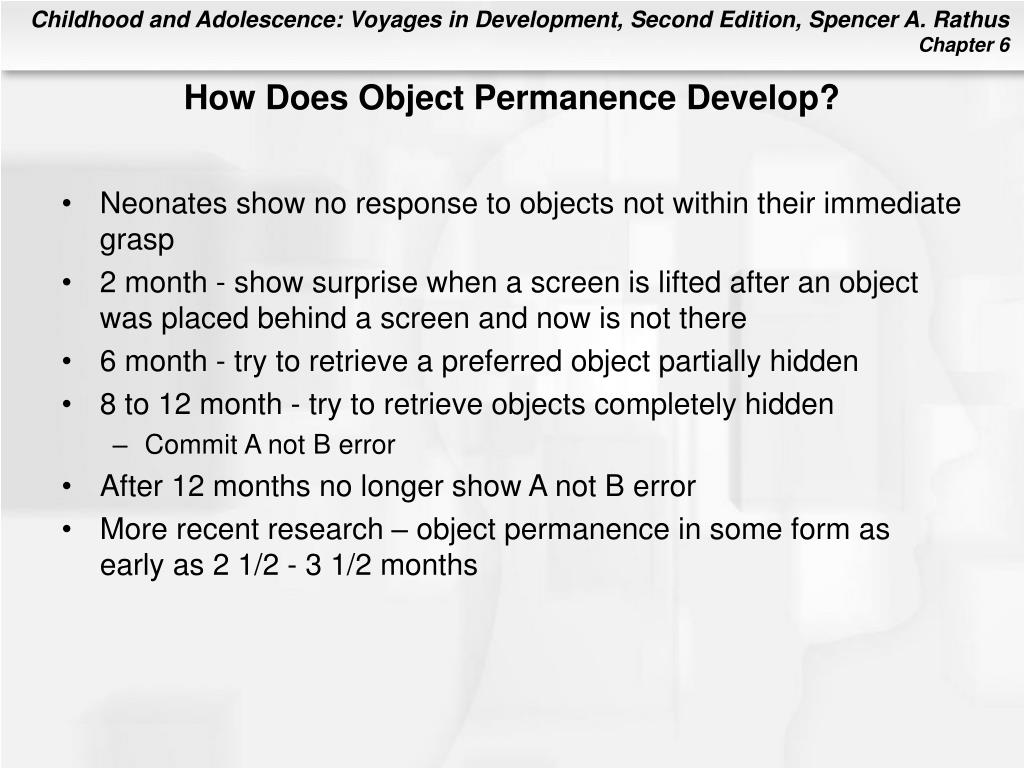 Childhood and Adolescence: Voyages in Development, Second Edition, Spencer A. Rathus
Chapter 6

How Does Object Permanence Develop?

• Neonates show no response to objects not within their immediate grasp
• 2 month - show surprise when a screen is lifted after an object was placed behind a screen and now is not there
• 6 month - try to retrieve a preferred object partially hidden
• 8 to 12 month - try to retrieve objects completely hidden
– Commit A not B error
• After 12 months no longer show A not B error
• More recent research – object permanence in some form as early as 2 1/2 - 3 1/2 months